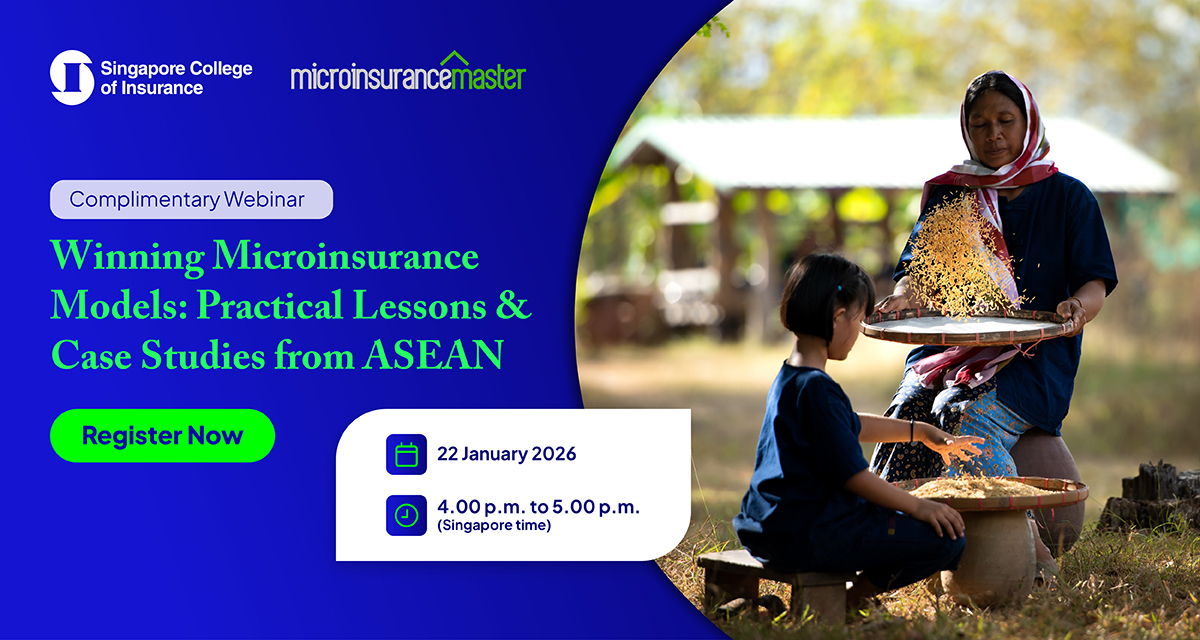 Singapore College of Insurance

microinsurancemaster

Complimentary Webinar

Winning Microinsurance Models: Practical Lessons & Case Studies from ASEAN

Register Now

22 January 2026

4.00 p.m. to 5.00 p.m.
(Singapore time)